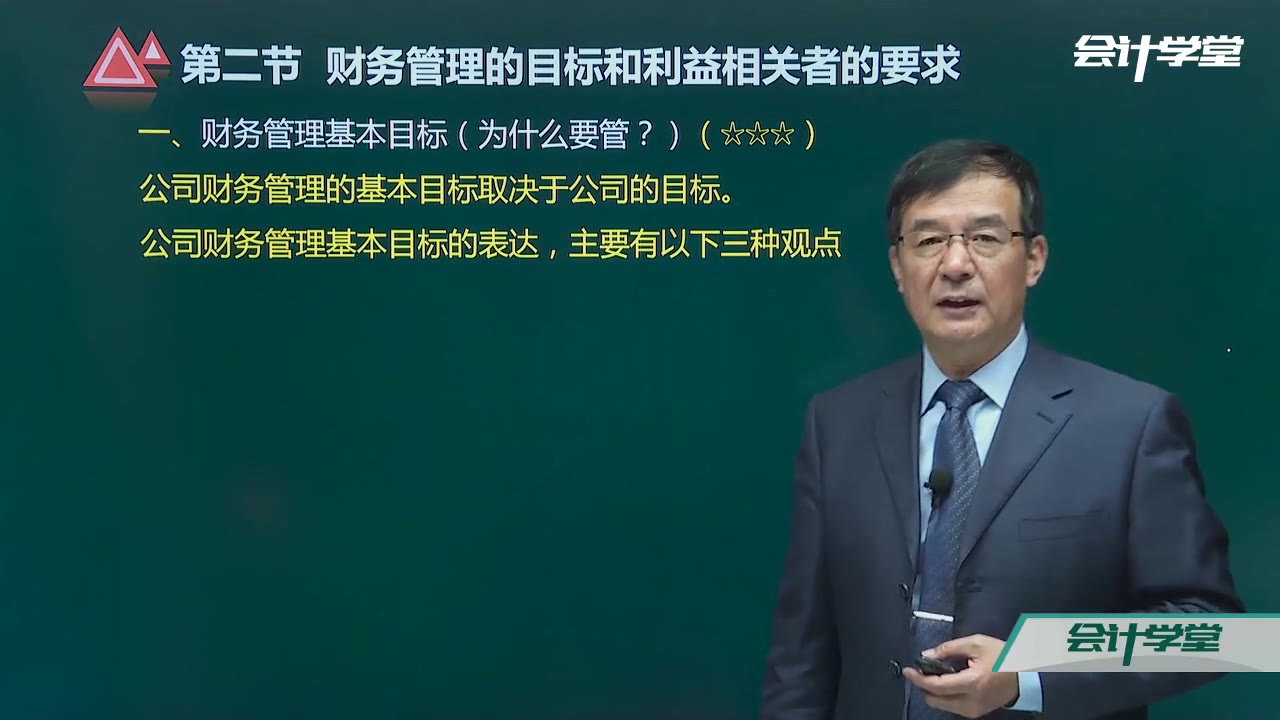 第二节 财务管理的目标和利益相关者的要求

会计学堂

一、财务管理基本目标（为什么要管？）（☆☆☆）

公司财务管理的基本目标取决于公司的目标。

公司财务管理基本目标的表达，主要有以下三种观点

会计学堂